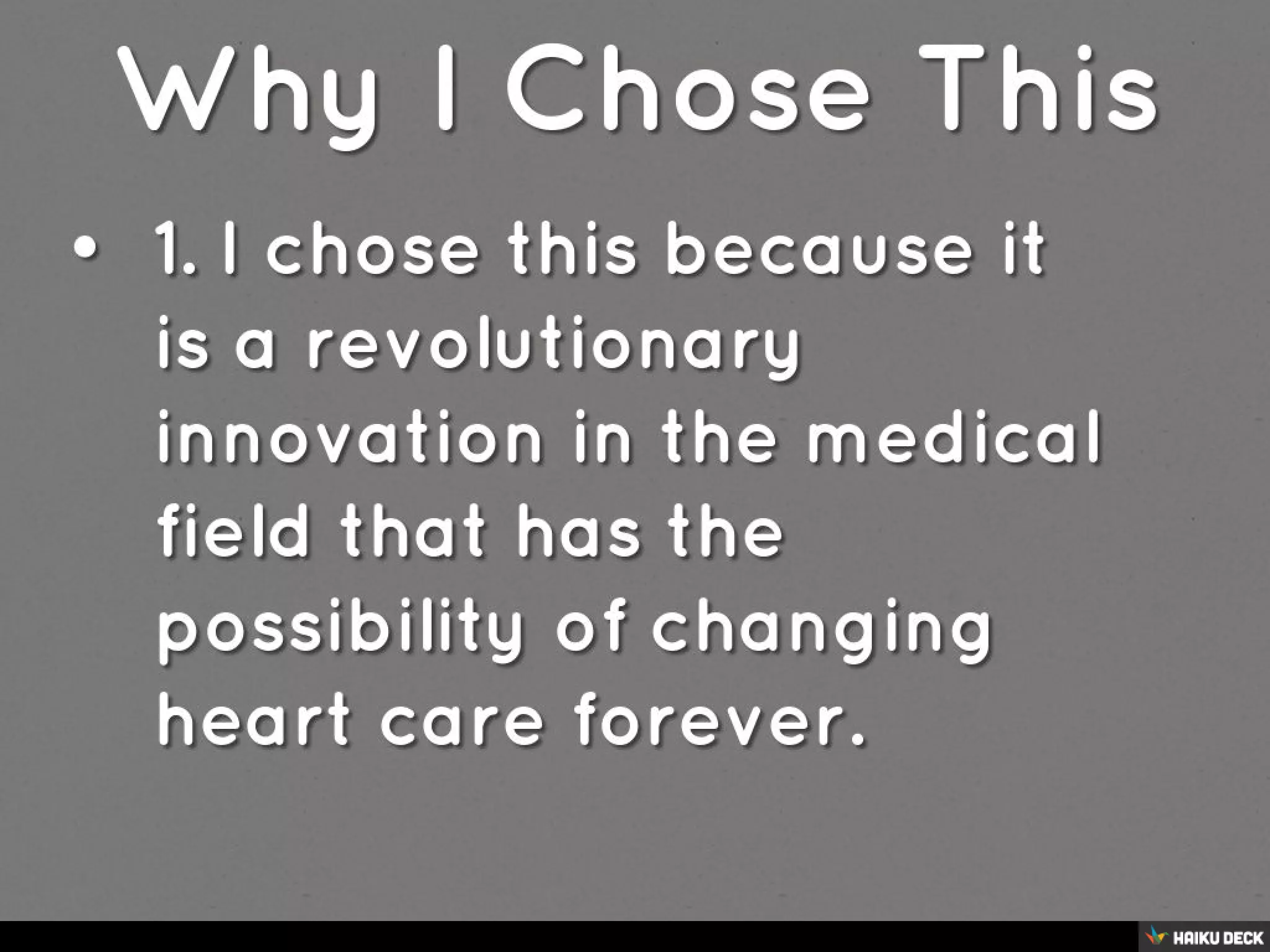 Why I Chose This

• 1. I chose this because it is a revolutionary innovation in the medical field that has the possibility of changing heart care forever.

HAIKU DECK